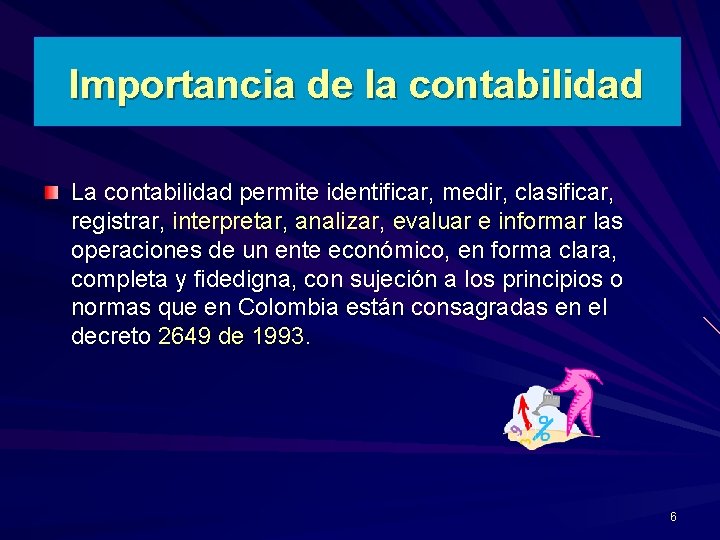 Importancia de la contabilidad

La contabilidad permite identificar, medir, clasificar, registrar, interpretar, analizar, evaluar e informar las operaciones de un ente económico, en forma clara, completa y fidedigna, con sujeción a los principios o normas que en Colombia están consagradas en el decreto 2649 de 1993.

6